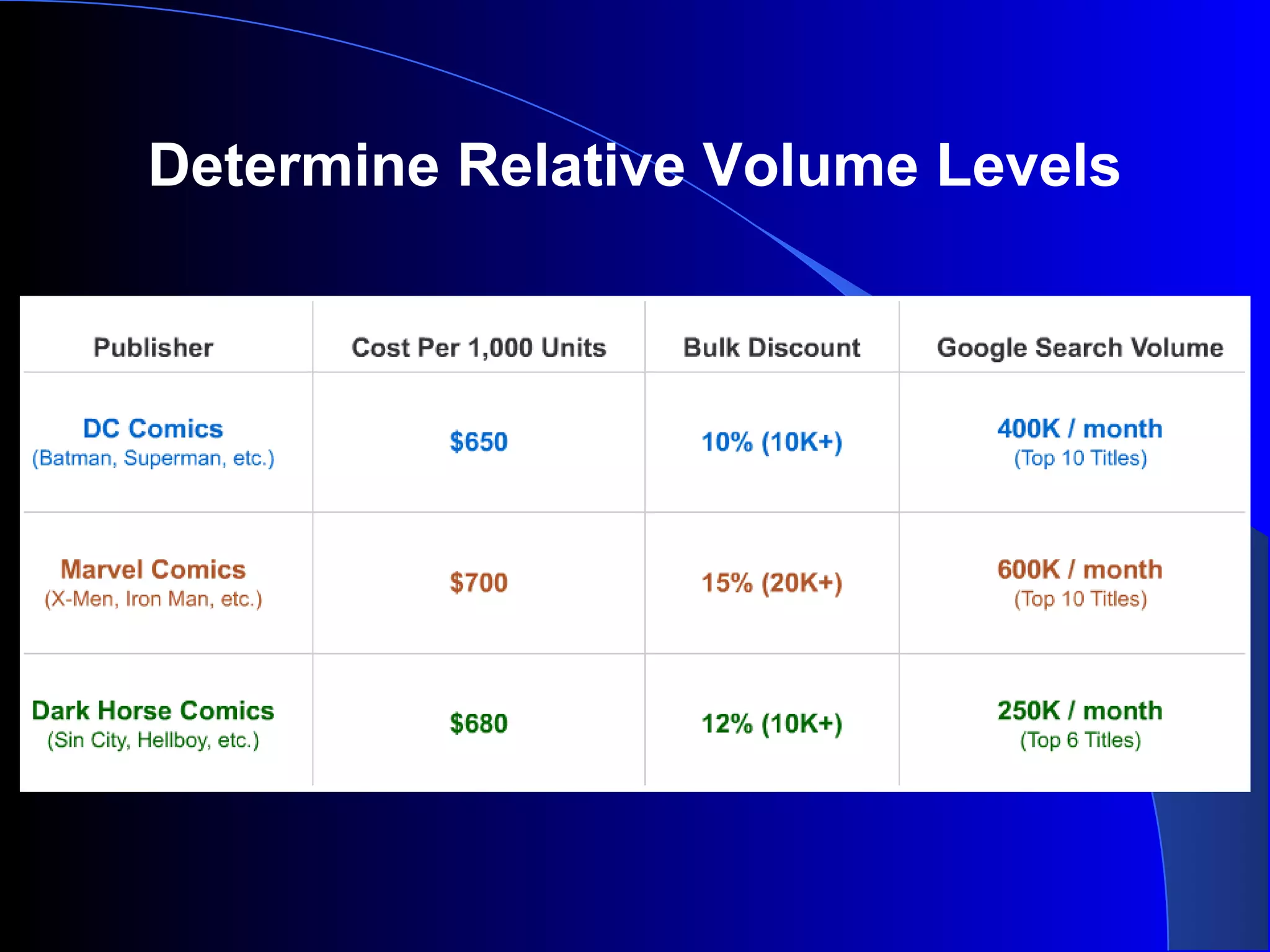 Determine Relative Volume Levels

| Publisher | Cost Per 1,000 Units | Bulk Discount | Google Search Volume |
|---|---|---|---|
| DC Comics (Batman, Superman, etc.) | \$650 | 10% (10K+) | 400K / month (Top 10 Titles) |
| Marvel Comics (X-Men, Iron Man, etc.) | \$700 | 15% (20K+) | 600K / month (Top 10 Titles) |
| Dark Horse Comics (Sin City, Hellboy, etc.) | \$680 | 12% (10K+) | 250K / month (Top 6 Titles) |